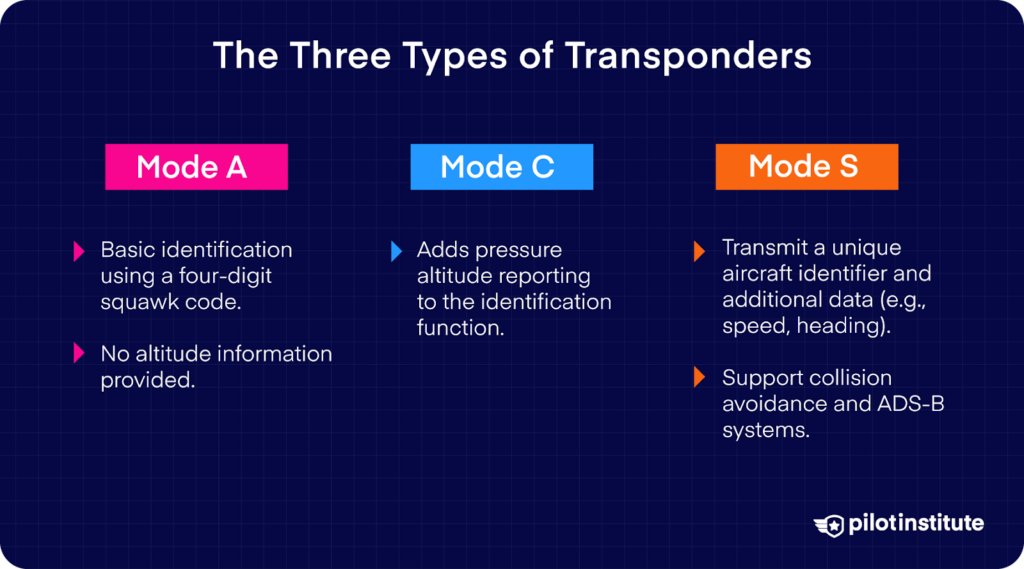 The Three Types of Transponders

Mode A

Basic identification using a four-digit squawk code.

No altitude information provided.

Mode C

Adds pressure altitude reporting to the identification function.

Mode S

Transmit a unique aircraft identifier and additional data (e.g., speed, heading).

Support collision avoidance and ADS-B systems.

pilotinstitute